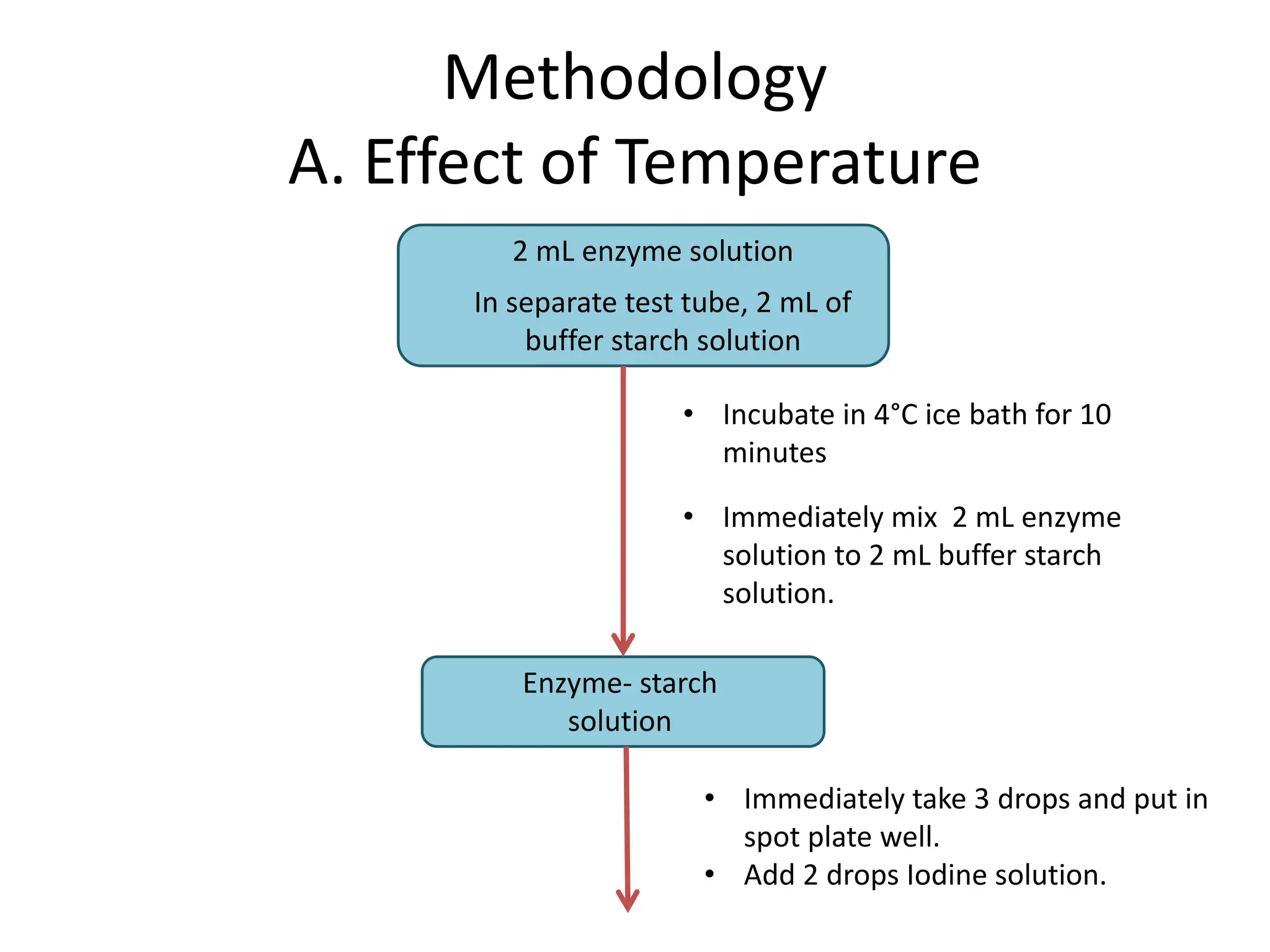 Methodology
A. Effect of Temperature

2 mL enzyme solution

In separate test tube, 2 mL of buffer starch solution

• Incubate in 4°C ice bath for 10 minutes

• Immediately mix 2 mL enzyme solution to 2 mL buffer starch solution.

Enzyme- starch solution

• Immediately take 3 drops and put in spot plate well.
• Add 2 drops Iodine solution.